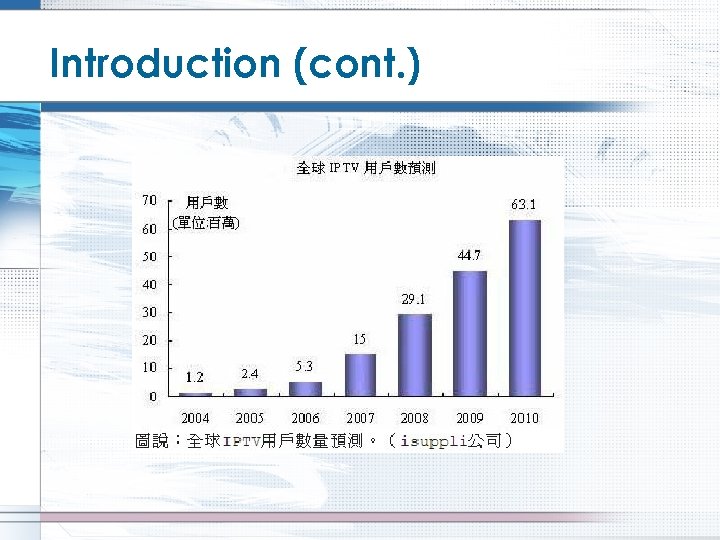 Introduction (cont.)

全球 IPTV 用戶數預測

用戶數
(單位:百萬)

70
60
50
40
30
20
10
0

1.2
2.4
5.3
15
29.1
44.7
63.1

2004
2005
2006
2007
2008
2009
2010

圖說：全球IPTV用戶數量預測。（isuppli公司）